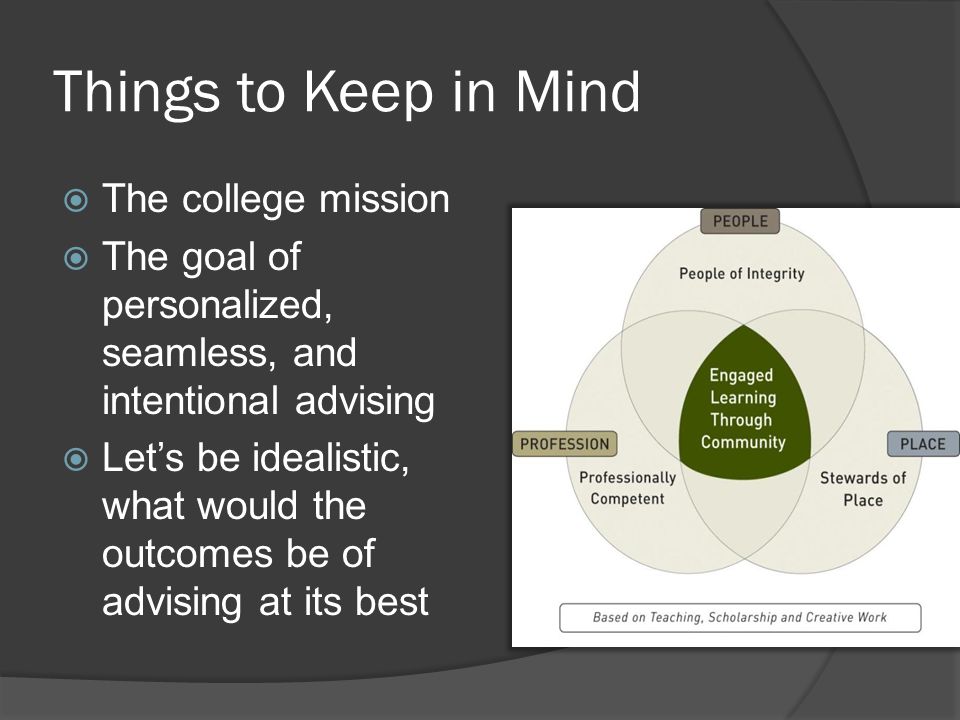 Things to Keep in Mind

The college mission

The goal of personalized, seamless, and intentional advising

Let's be idealistic, what would the outcomes be of advising at its best

PEOPLE

People of Integrity

Engaged Learning Through Community

PROFESSION

Professionally Competent

PLACE

Stewards of Place

Based on Teaching, Scholarship and Creative Work